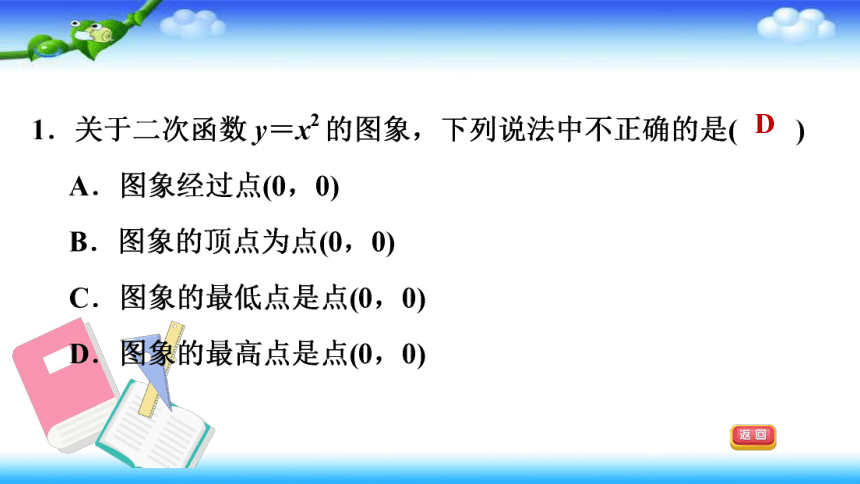 1．关于二次函数 $y=x^2$ 的图象，下列说法中不正确的是( D )

A．图象经过点(0，0)

B．图象的顶点为点(0，0)

C．图象的最低点是点(0，0)

D．图象的最高点是点(0，0)

返回